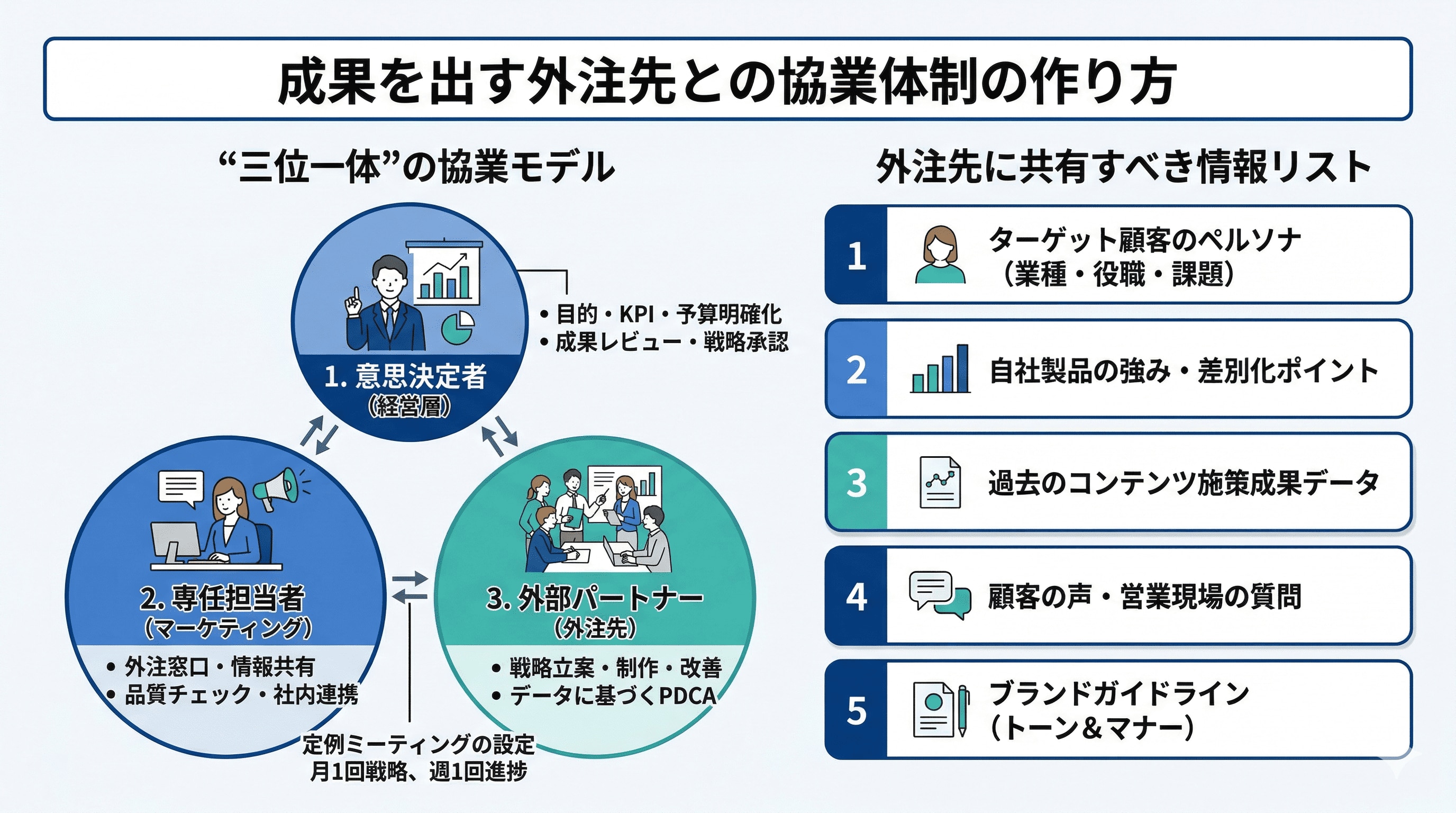 成果を出す外注先との協業体制の作り方

“三位一体”の協業モデル

1. 意思決定者
（経営層）

• 目的・KPI・予算明確化
• 成果レビュー・戦略承認

2. 専任担当者
（マーケティング）

• 外注窓口・情報共有
• 品質チェック・社内連携

3. 外部パートナー
（外注先）

• 戦略立案・制作・改善
• データに基づくPDCA

定例ミーティングの設定
月1回戦略、週1回進捗

外注先に共有すべき情報リスト

1 ターゲット顧客のペルソナ（業種・役職・課題）

2 自社製品の強み・差別化ポイント

3 過去のコンテンツ施策成果データ

4 顧客の声・営業現場の質問

5 ブランドガイドライン（トーン＆マナー）